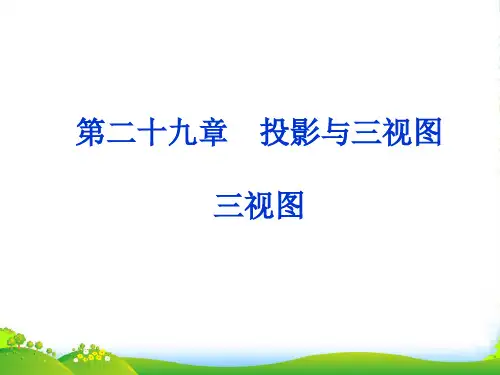 第二十九章　投影与三视图

三视图